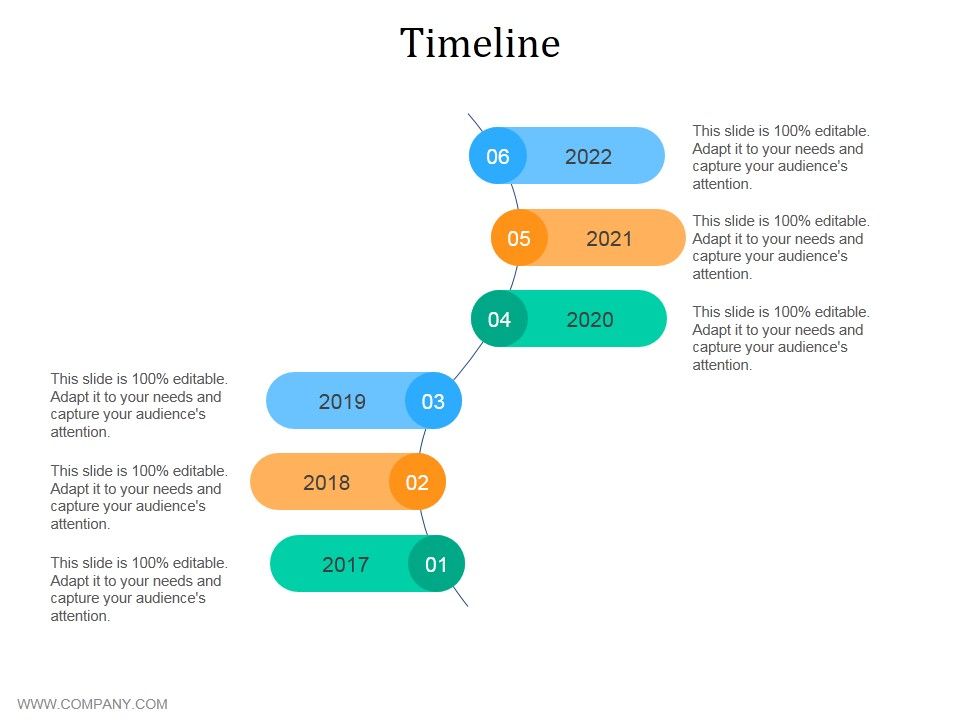 Timeline

06 2022

This slide is 100% editable. Adapt it to your needs and capture your audience's attention.

05 2021

This slide is 100% editable. Adapt it to your needs and capture your audience's attention.

04 2020

This slide is 100% editable. Adapt it to your needs and capture your audience's attention.

This slide is 100% editable. Adapt it to your needs and capture your audience's attention.

2019 03

This slide is 100% editable. Adapt it to your needs and capture your audience's attention.

2018 02

This slide is 100% editable. Adapt it to your needs and capture your audience's attention.

2017 01

WWW.COMPANY.COM